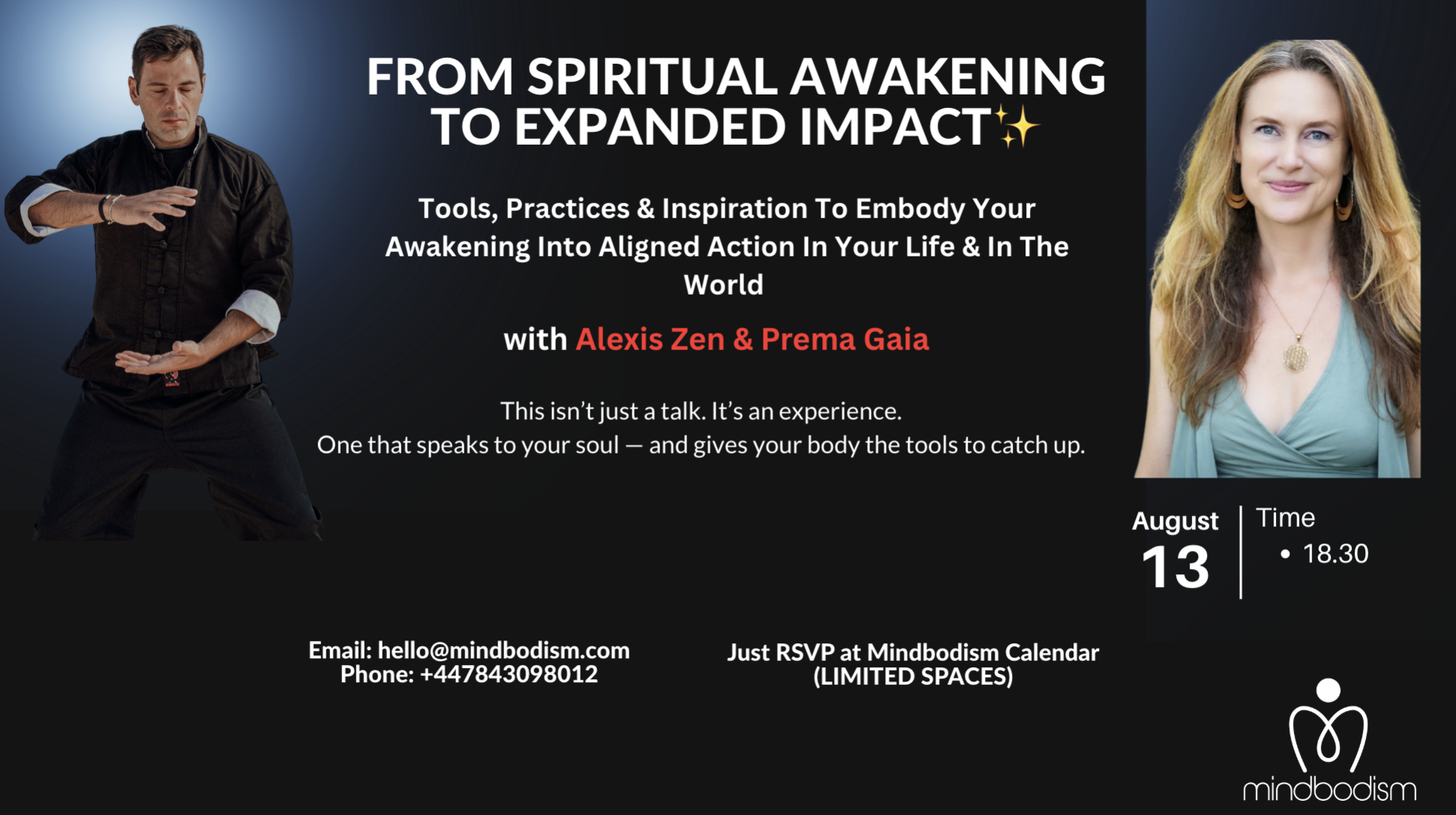 FROM SPIRITUAL AWAKENING TO EXPANDED IMPACT✨

Tools, Practices & Inspiration To Embody Your Awakening Into Aligned Action In Your Life & In The World

with Alexis Zen & Prema Gaia

This isn't just a talk. It's an experience.
One that speaks to your soul — and gives your body the tools to catch up.

August
13

Time
• 18.30

Email: hello@mindbodism.com
Phone: +447843098012

Just RSVP at Mindbodism Calendar
(LIMITED SPACES)

mindbodism